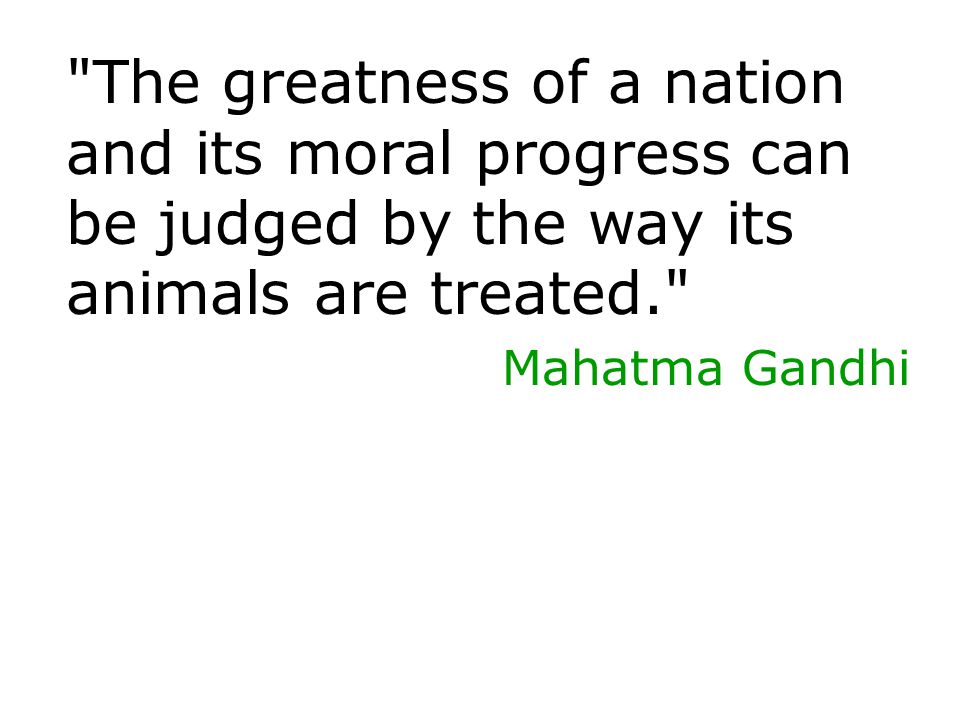 "The greatness of a nation and its moral progress can be judged by the way its animals are treated."

Mahatma Gandhi